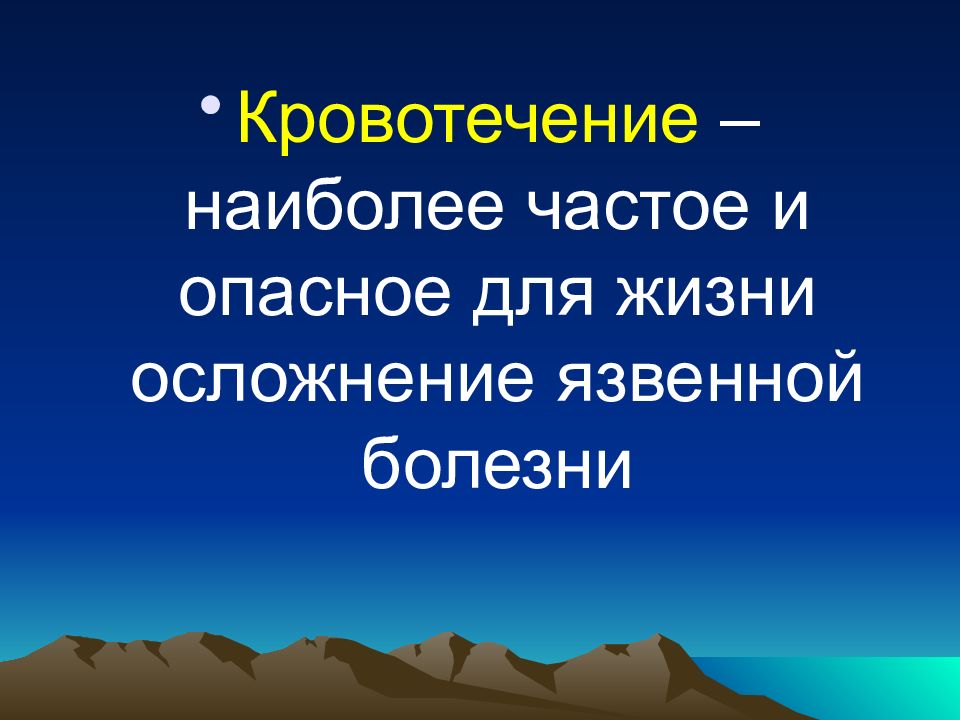 • Кровотечение – наиболее частое и опасное для жизни осложнение язвенной болезни